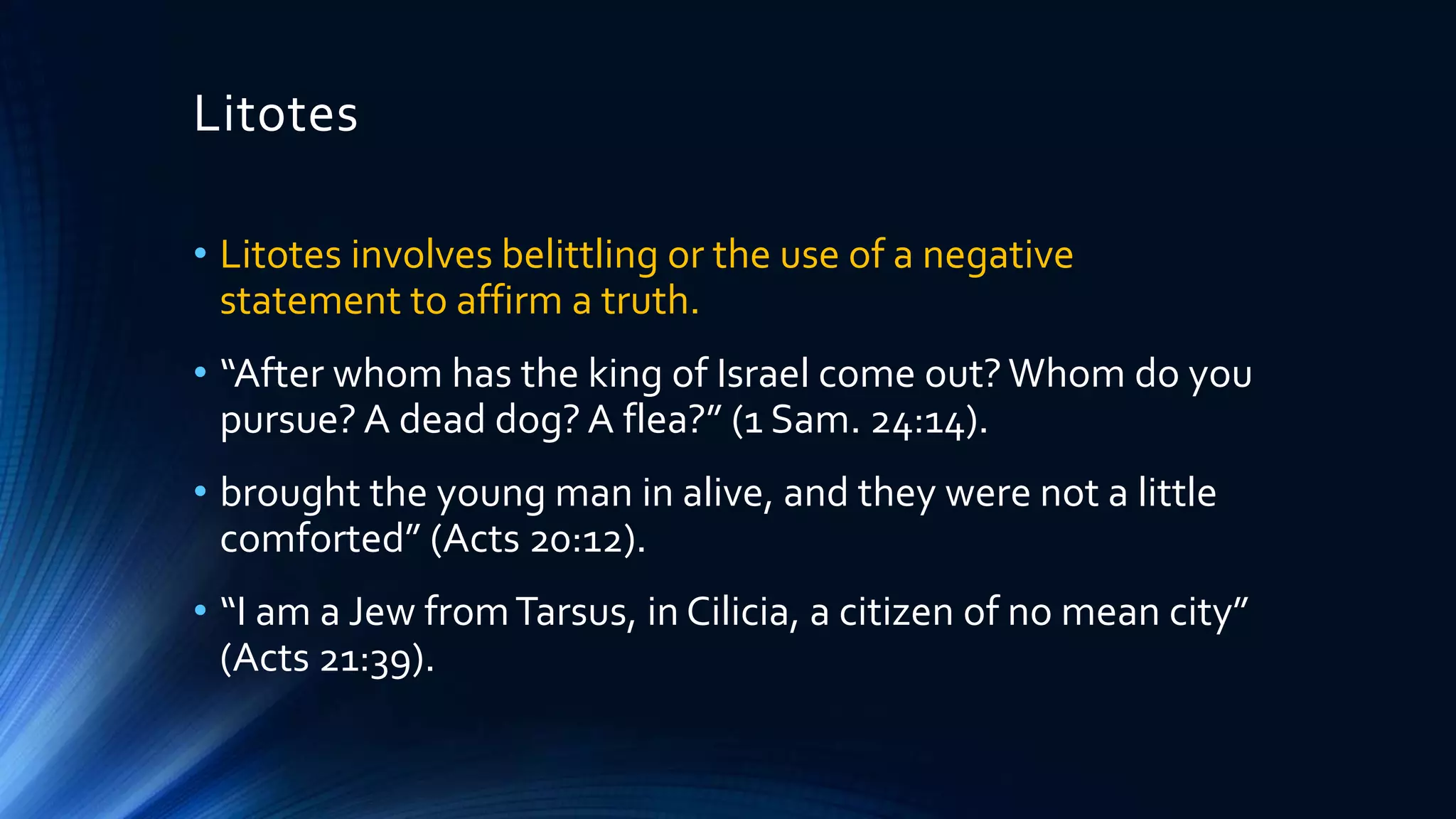 Litotes

• Litotes involves belittling or the use of a negative statement to affirm a truth.

• “After whom has the king of Israel come out? Whom do you pursue? A dead dog? A flea?” (1 Sam. 24:14).

• brought the young man in alive, and they were not a little comforted” (Acts 20:12).

• “I am a Jew from Tarsus, in Cilicia, a citizen of no mean city” (Acts 21:39).